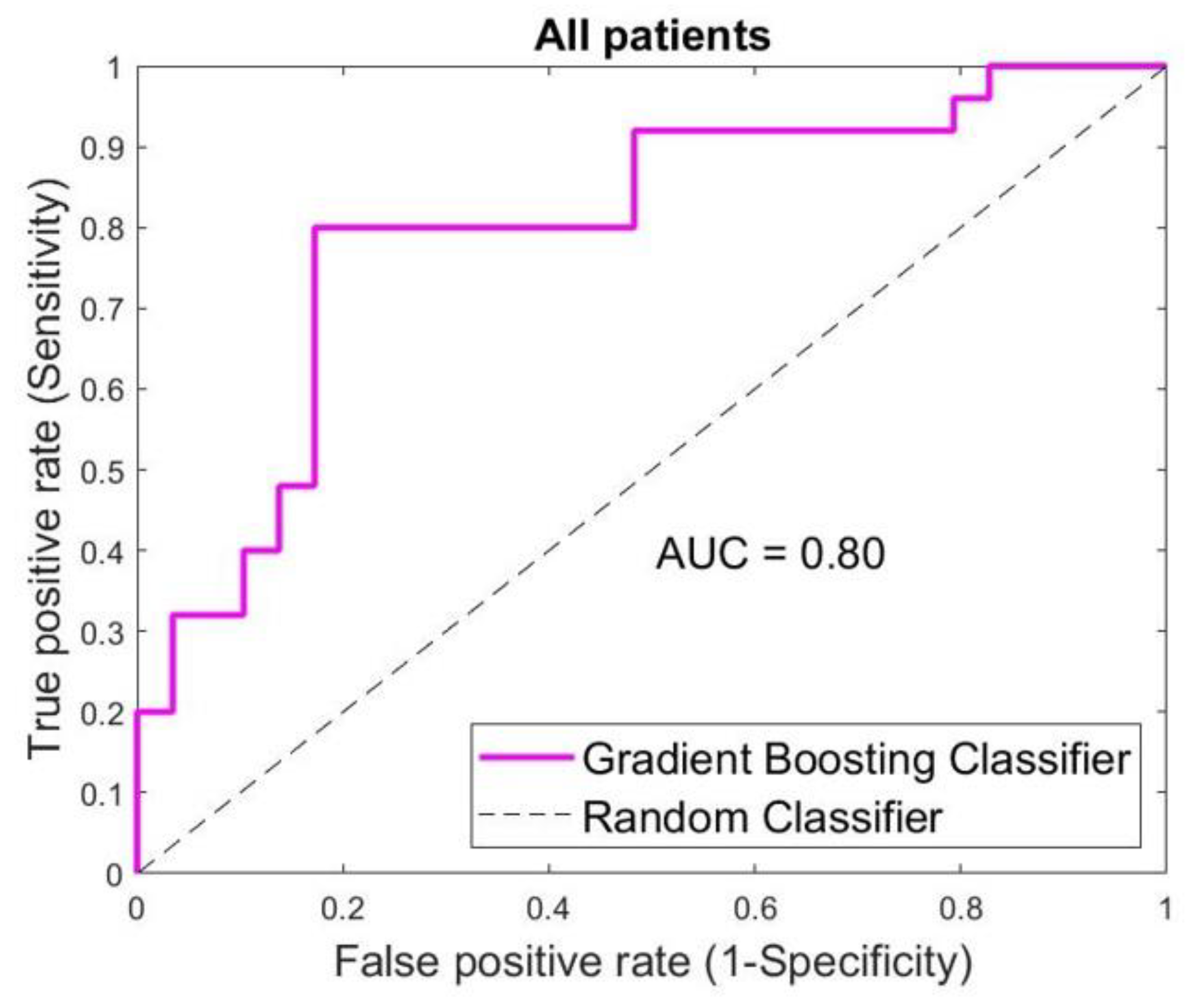 All patients

True positive rate (Sensitivity)

1
0.9
0.8
0.7
0.6
0.5
0.4
0.3
0.2
0.1
0

AUC = 0.80

Gradient Boosting Classifier
Random Classifier

0
0.2
0.4
0.6
0.8
1

False positive rate (1-Specificity)